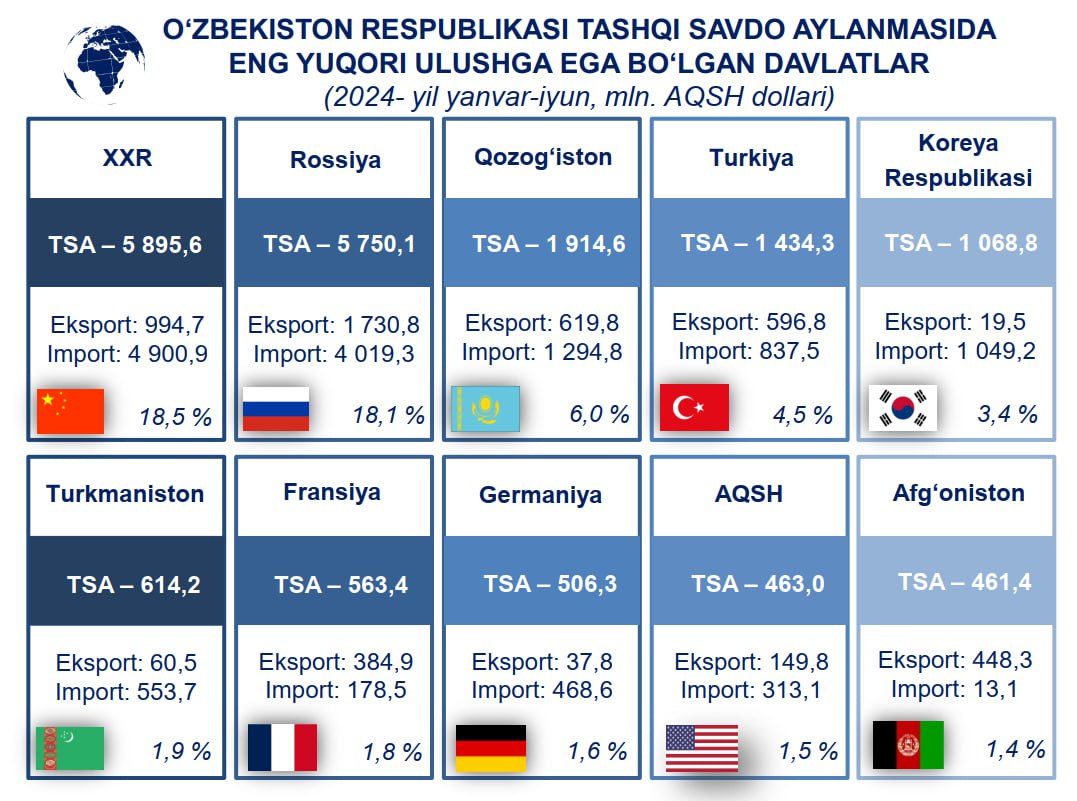 O‘ZBEKISTON RESPUBLIKASI TASHQI SAVDO AYLANMASIDA ENG YUQORI ULUSHGA EGA BO‘LGAN DAVLATLAR
(2024- yil yanvar-iyun, mln. AQSH dollari)

XXR
TSA – 5 895,6
Eksport: 994,7
Import: 4 900,9
18,5 %

Rossiya
TSA – 5 750,1
Eksport: 1 730,8
Import: 4 019,3
18,1 %

Qozog‘iston
TSA – 1 914,6
Eksport: 619,8
Import: 1 294,8
6,0 %

Turkiya
TSA – 1 434,3
Eksport: 596,8
Import: 837,5
4,5 %

Koreya Respublikasi
TSA – 1 068,8
Eksport: 19,5
Import: 1 049,2
3,4 %

Turkmaniston
TSA – 614,2
Eksport: 60,5
Import: 553,7
1,9 %

Fransiya
TSA – 563,4
Eksport: 384,9
Import: 178,5
1,8 %

Germaniya
TSA – 506,3
Eksport: 37,8
Import: 468,6
1,6 %

AQSH
TSA – 463,0
Eksport: 149,8
Import: 313,1
1,5 %

Afg‘oniston
TSA – 461,4
Eksport: 448,3
Import: 13,1
1,4 %